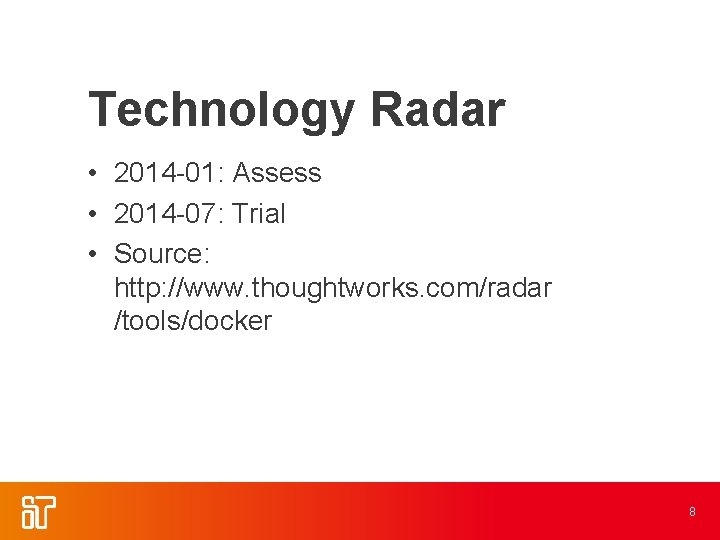 Technology Radar

• 2014-01: Assess
• 2014-07: Trial
• Source: http://www.thoughtworks.com/radar/tools/docker

8